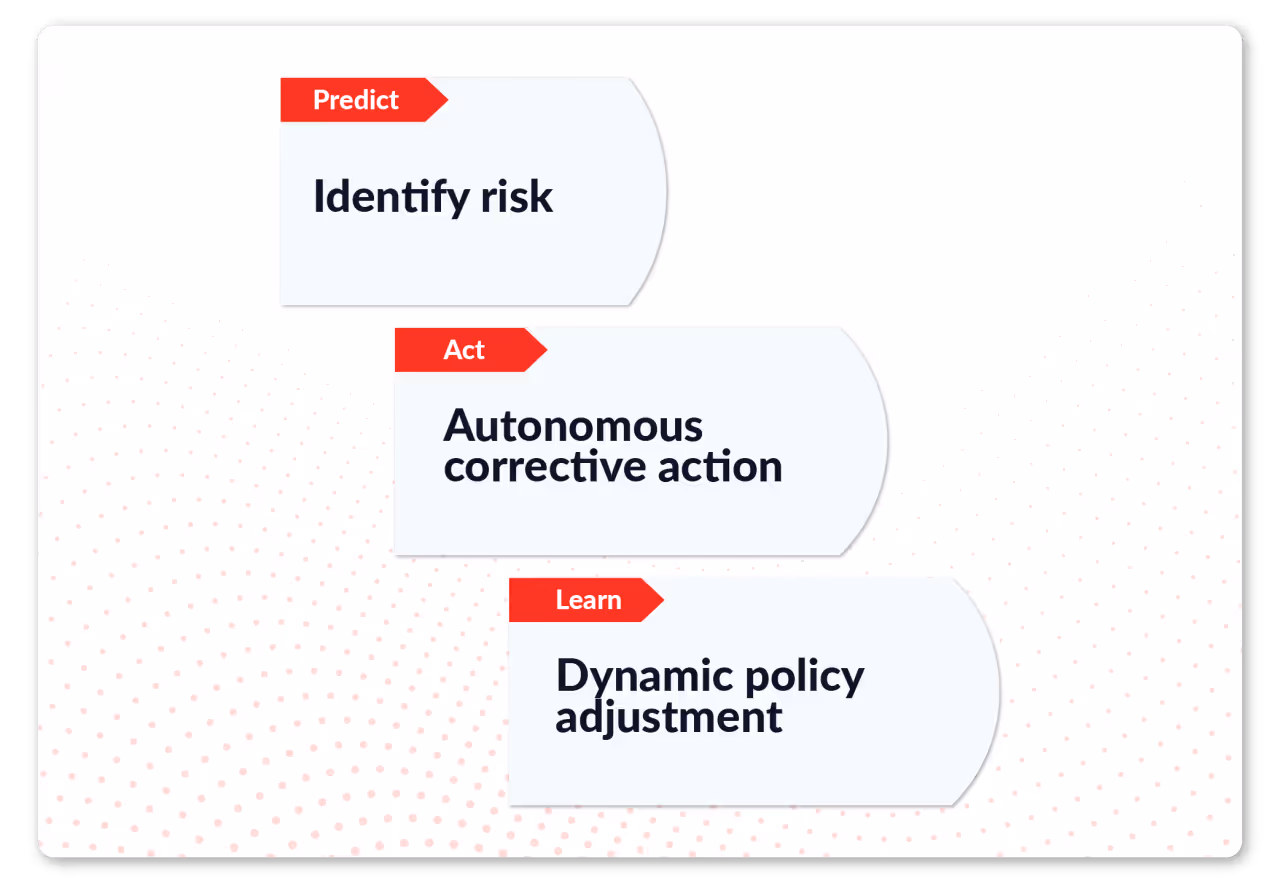 Predict

Identify risk

Act

Autonomous corrective action

Learn

Dynamic policy adjustment